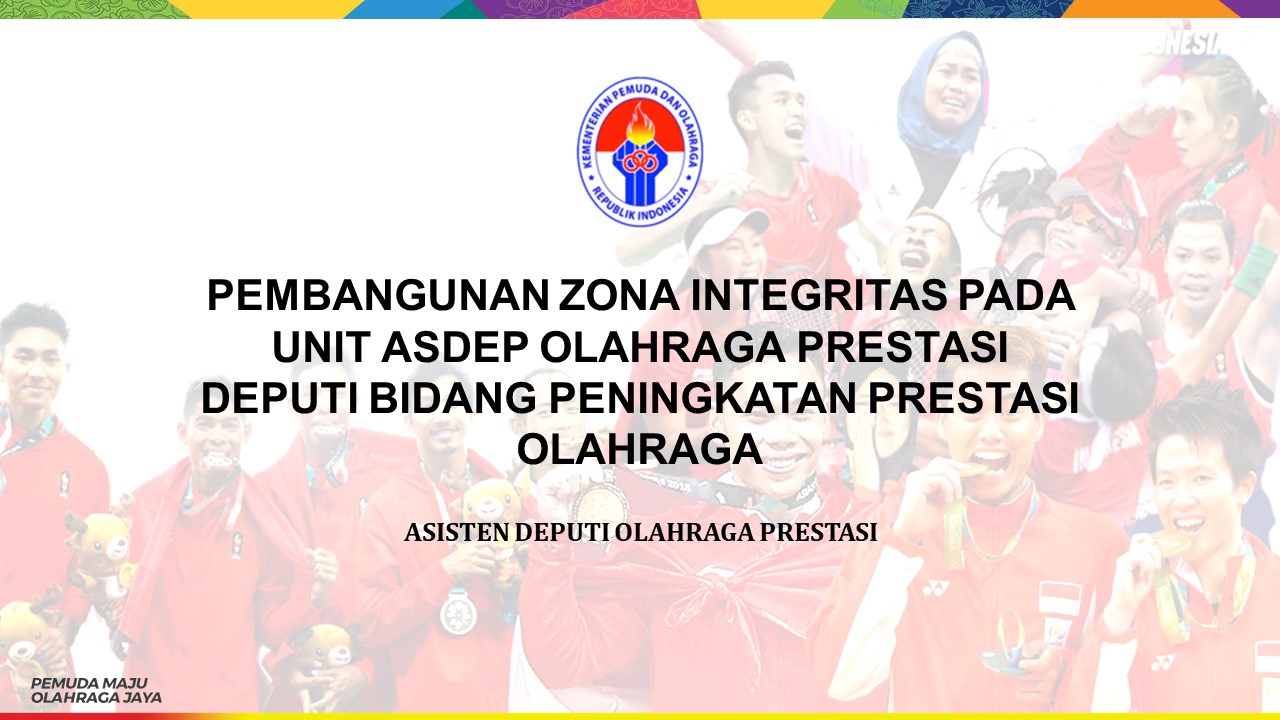 KEMENTERIAN PEMUDA DAN OLAHRAGA
REPUBLIK INDONESIA

PEMBANGUNAN ZONA INTEGRITAS PADA UNIT ASDEP OLAHRAGA PRESTASI DEPUTI BIDANG PENINGKATAN PRESTASI OLAHRAGA

ASISTEN DEPUTI OLAHRAGA PRESTASI

PEMUDA MAJU
OLAHRAGA JAYA